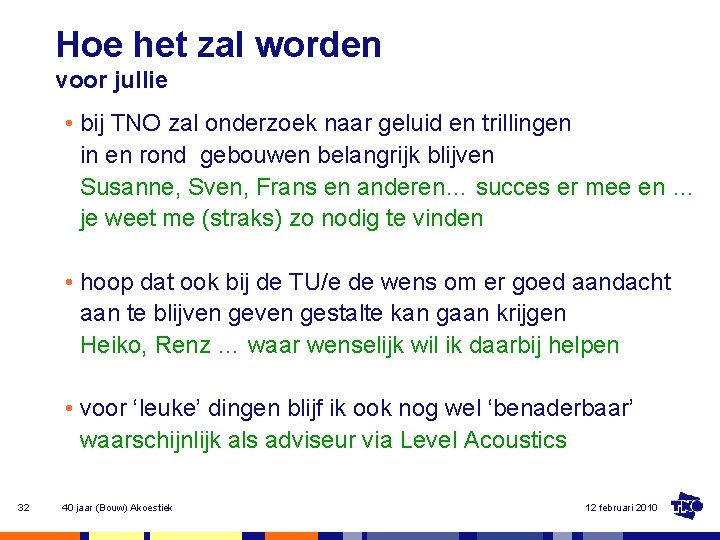 Hoe het zal worden
voor jullie

• bij TNO zal onderzoek naar geluid en trillingen in en rond gebouwen belangrijk blijven
Susanne, Sven, Frans en anderen... succes er mee en ... je weet me (straks) zo nodig te vinden

• hoop dat ook bij de TU/e de wens om er goed aandacht aan te blijven geven gestalte kan gaan krijgen
Heiko, Renz ... waar wenselijk wil ik daarbij helpen

• voor 'leuke' dingen blijf ik ook nog wel 'benaderbaar'
waarschijnlijk als adviseur via Level Acoustics

32 40 jaar (Bouw) Akoestiek 12 februari 2010 TNO